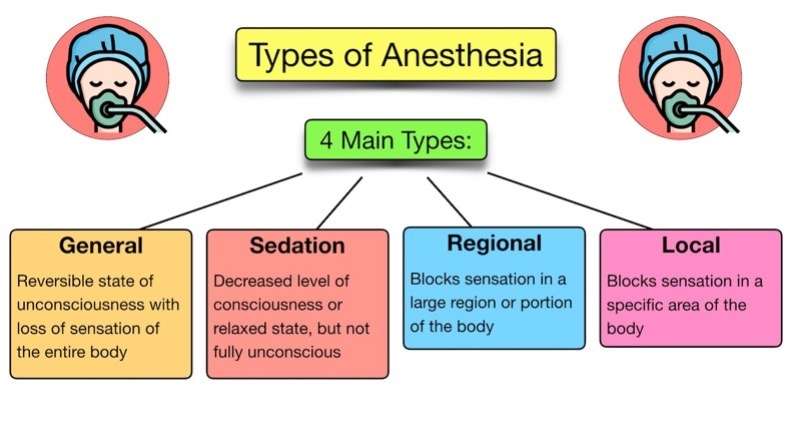 Types of Anesthesia

4 Main Types:

General
Reversible state of unconsciousness with loss of sensation of the entire body

Sedation
Decreased level of consciousness or relaxed state, but not fully unconscious

Regional
Blocks sensation in a large region or portion of the body

Local
Blocks sensation in a specific area of the body